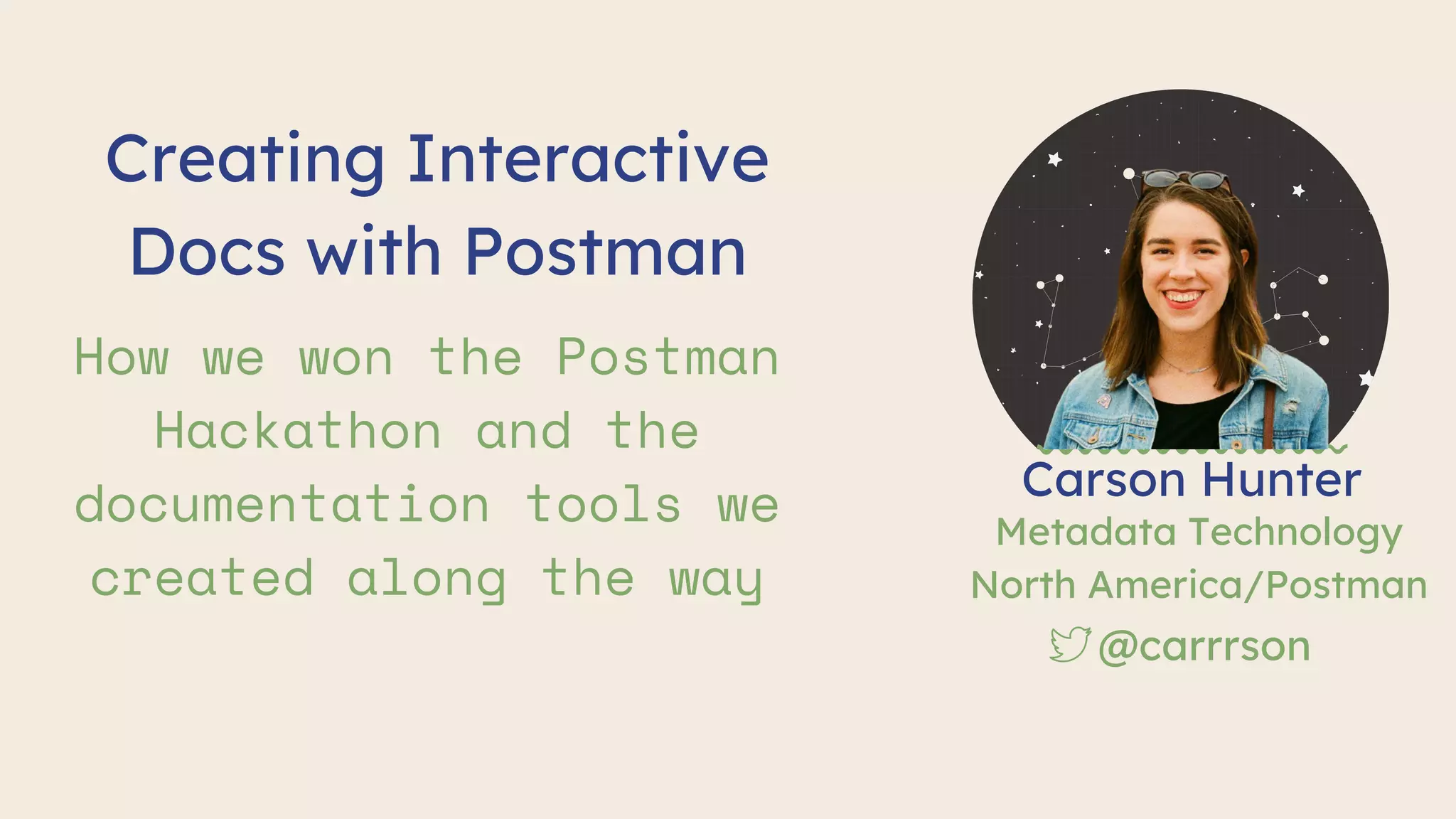 Creating Interactive Docs with Postman

How we won the Postman Hackathon and the documentation tools we created along the way

Carson Hunter
Metadata Technology North America/Postman
@carrrson